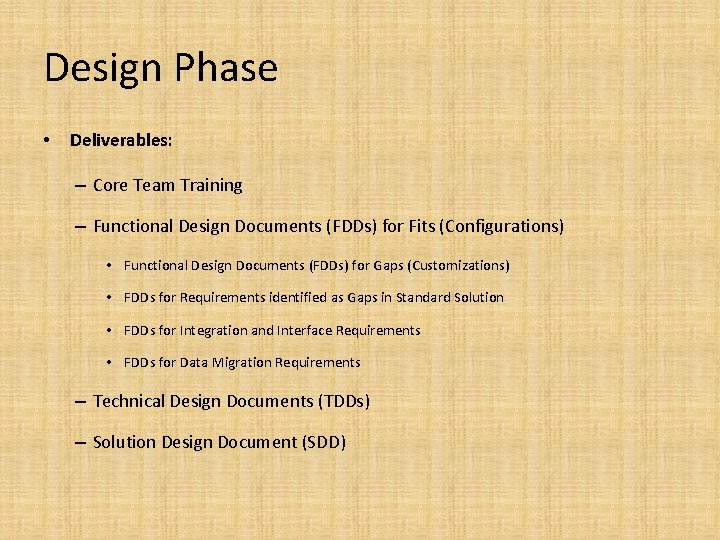 Design Phase

• Deliverables:

– Core Team Training

– Functional Design Documents (FDDs) for Fits (Configurations)

• Functional Design Documents (FDDs) for Gaps (Customizations)

• FDDs for Requirements identified as Gaps in Standard Solution

• FDDs for Integration and Interface Requirements

• FDDs for Data Migration Requirements

– Technical Design Documents (TDDs)

– Solution Design Document (SDD)